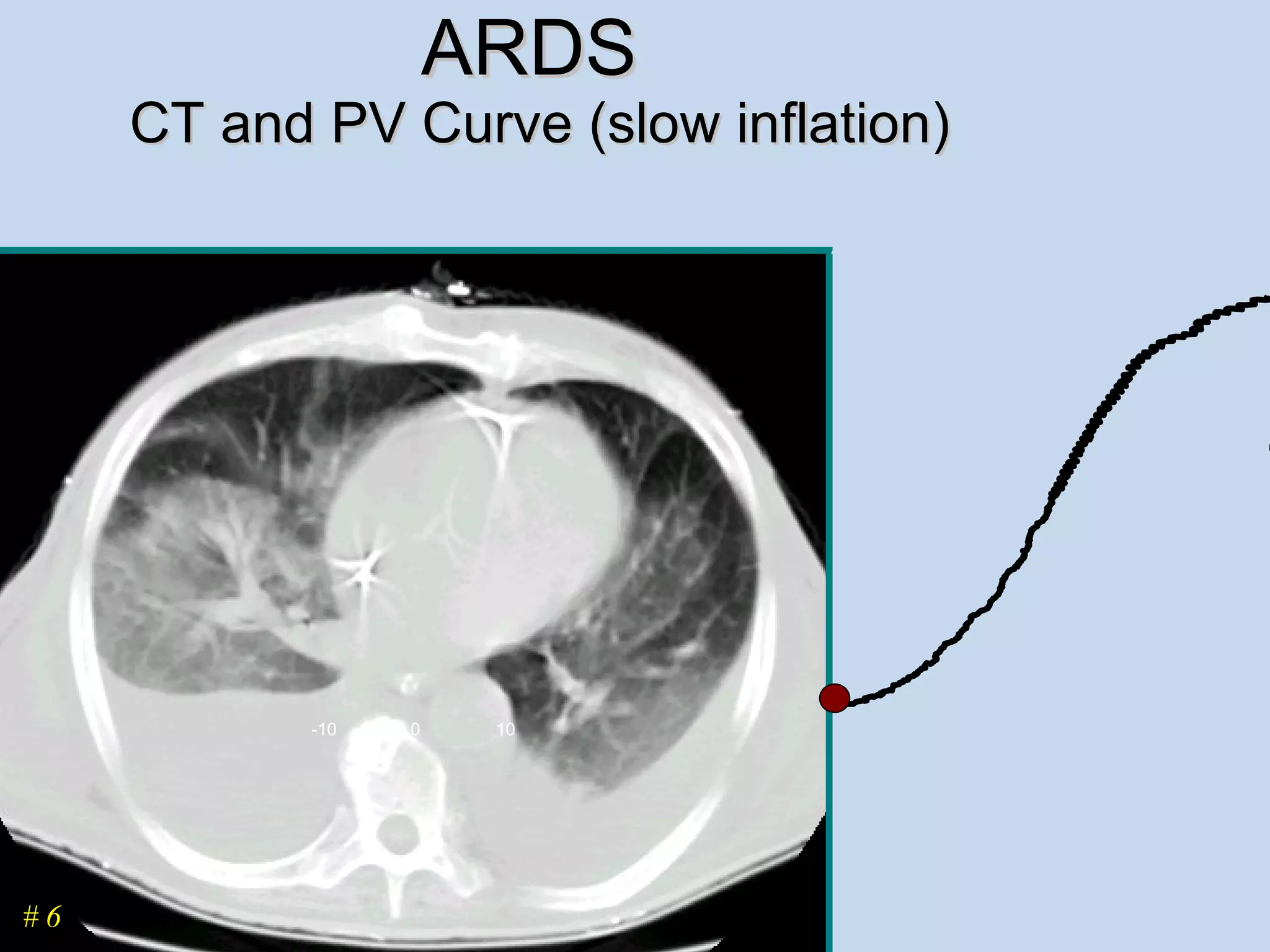 ARDS
CT and PV Curve (slow inflation)

-10 0 10

# 6